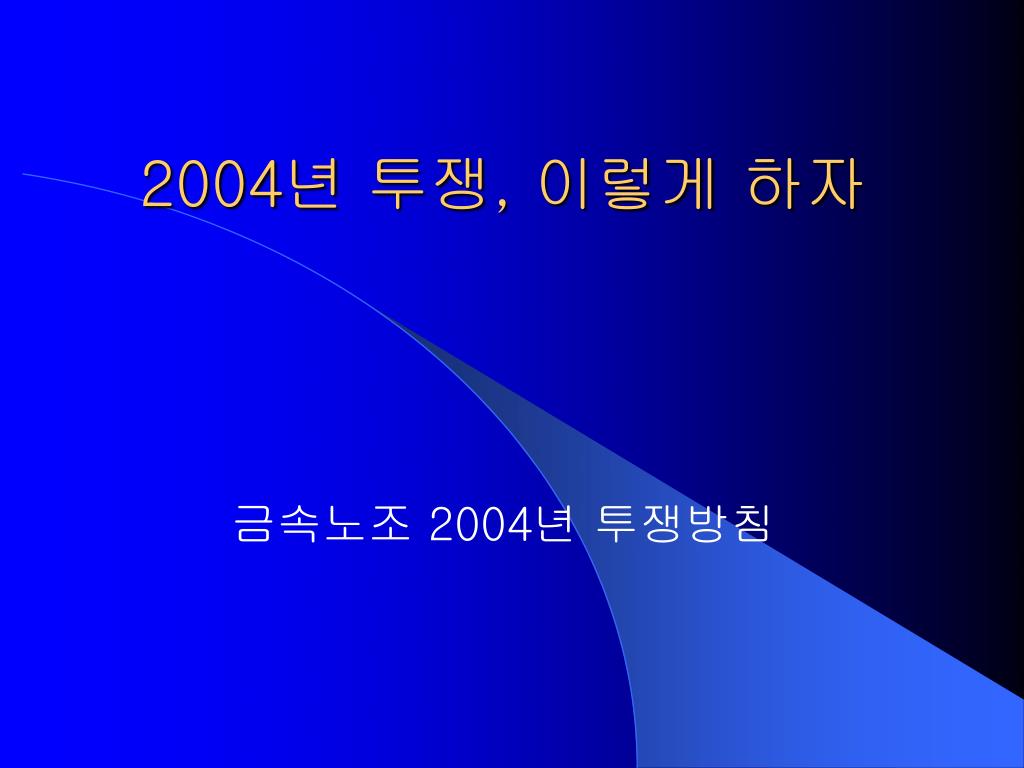 2004년 투쟁, 이렇게 하자

금속노조 2004년 투쟁방침